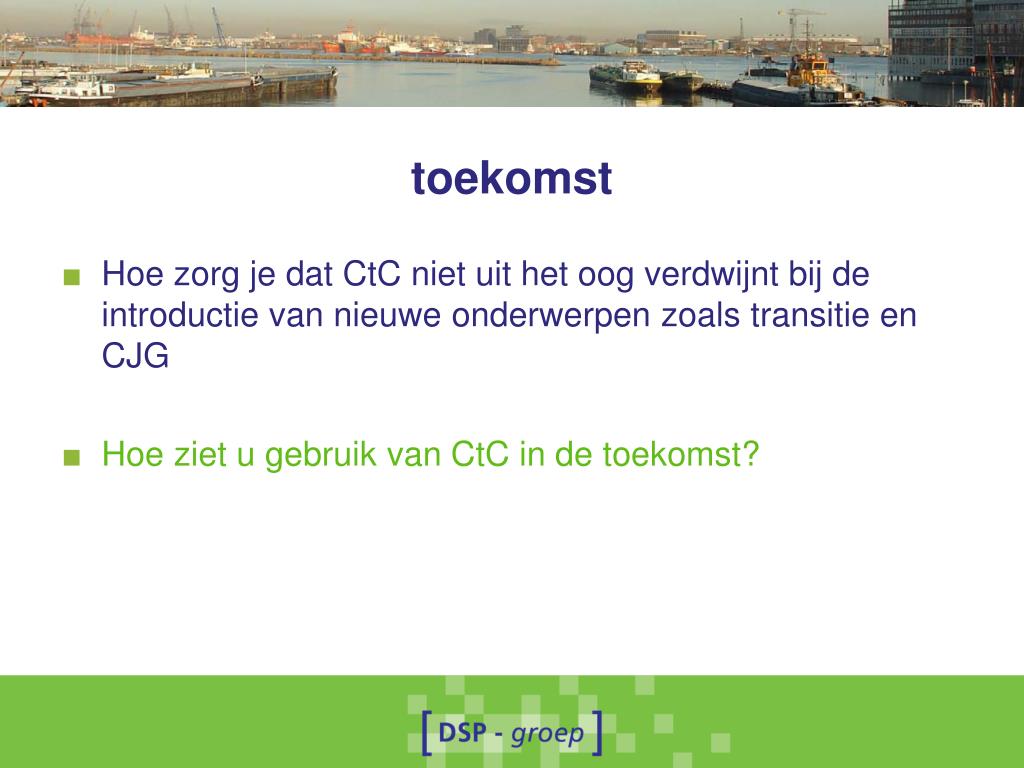 toekomst

■ Hoe zorg je dat CtC niet uit het oog verdwijnt bij de introductie van nieuwe onderwerpen zoals transitie en CJG

■ Hoe ziet u gebruik van CtC in de toekomst?

[ DSP - groep ]